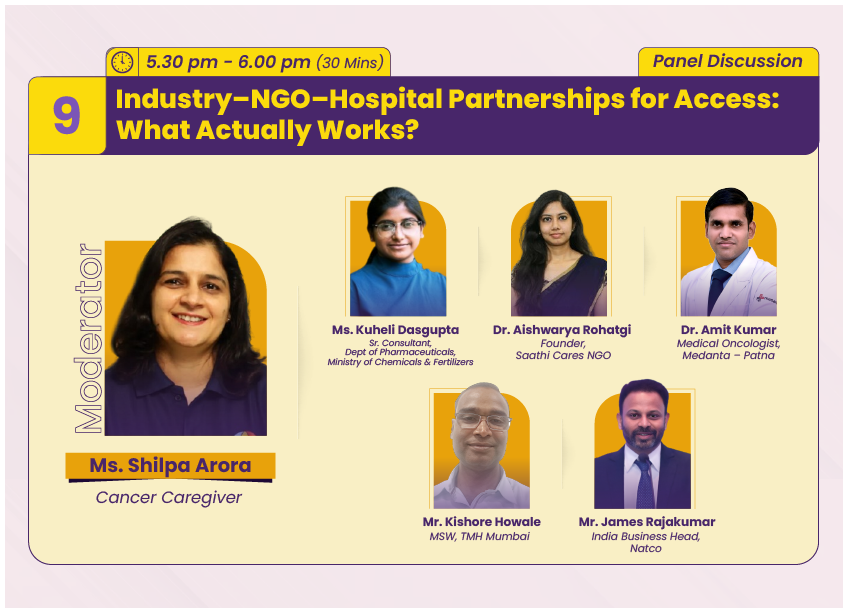 5.30 pm - 6.00 pm (30 Mins)

Panel Discussion

9

Industry–NGO–Hospital Partnerships for Access: What Actually Works?

Moderator

Ms. Shilpa Arora
Cancer Caregiver

Ms. Kuheli Dasgupta
Sr. Consultant, Dept of Pharmaceuticals, Ministry of Chemicals & Fertilizers

Dr. Aishwarya Rohatgi
Founder, Saathi Cares NGO

Dr. Amit Kumar
Medical Oncologist, Medanta – Patna

Mr. Kishore Howale
MSW, TMH Mumbai

Mr. James Rajakumar
India Business Head, Natco